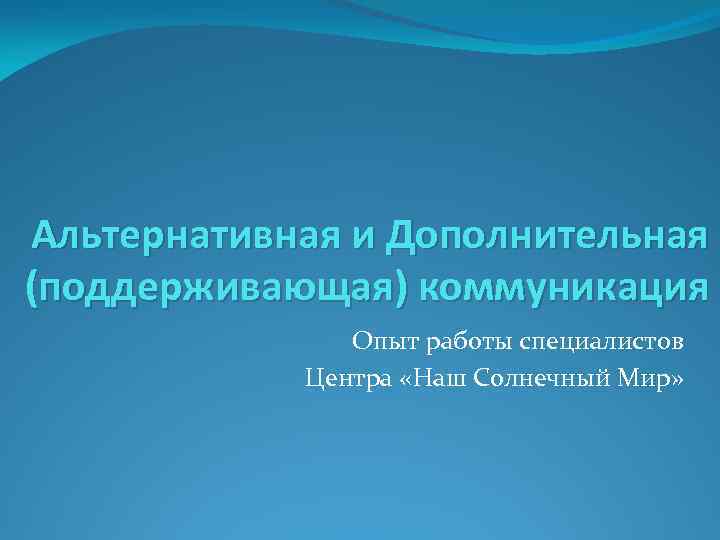 Альтернативная и Дополнительная (поддерживающая) коммуникация

Опыт работы специалистов
Центра «Наш Солнечный Мир»